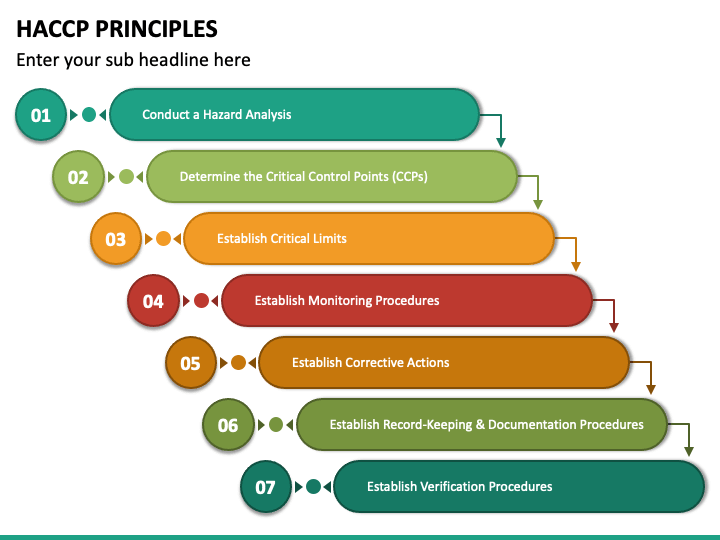 HACCP PRINCIPLES

Enter your sub headline here

01 Conduct a Hazard Analysis

02 Determine the Critical Control Points (CCPs)

03 Establish Critical Limits

04 Establish Monitoring Procedures

05 Establish Corrective Actions

06 Establish Record-Keeping & Documentation Procedures

07 Establish Verification Procedures